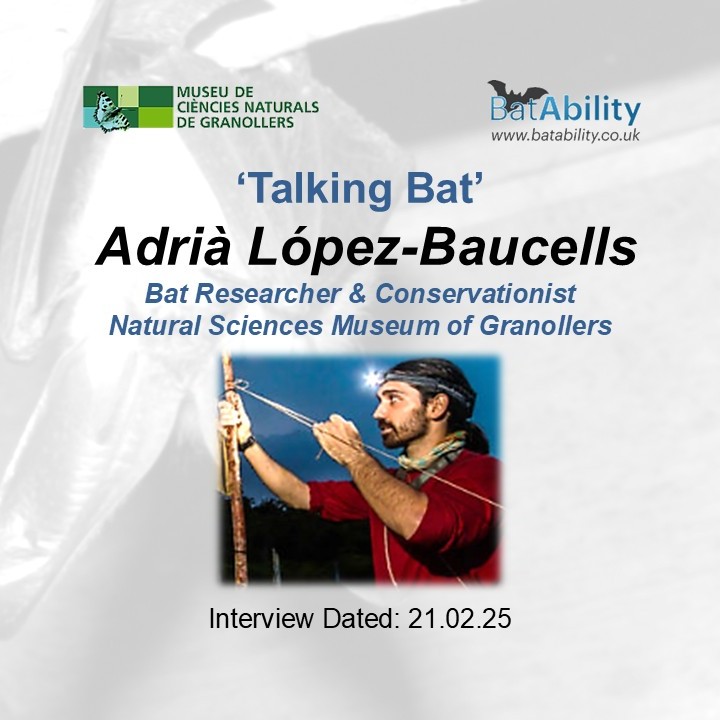 MUSEU DE CIÈNCIES NATURALS DE GRANOLLERS

BatAbility
www.batability.co.uk

‘Talking Bat’

Adrià López-Baucells

Bat Researcher & Conservationist
Natural Sciences Museum of Granollers

Interview Dated: 21.02.25